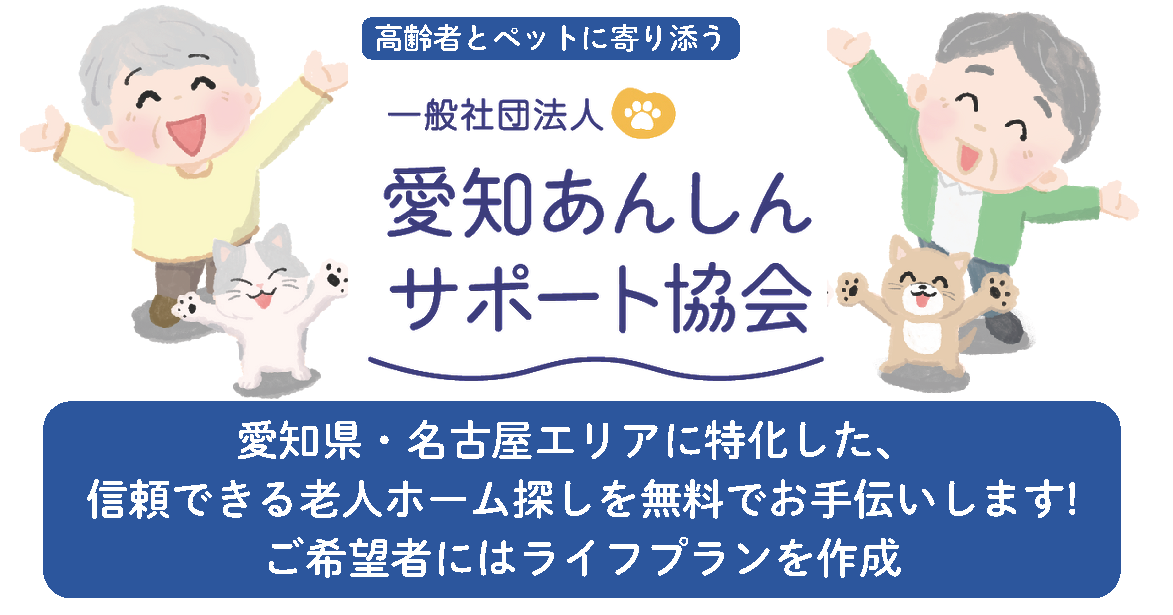 高齢者とペットに寄り添う

一般社団法人

愛知あんしんサポート協会

愛知県・名古屋エリアに特化した、
信頼できる老人ホーム探しを無料でお手伝いします!
ご希望者にはライフプランを作成